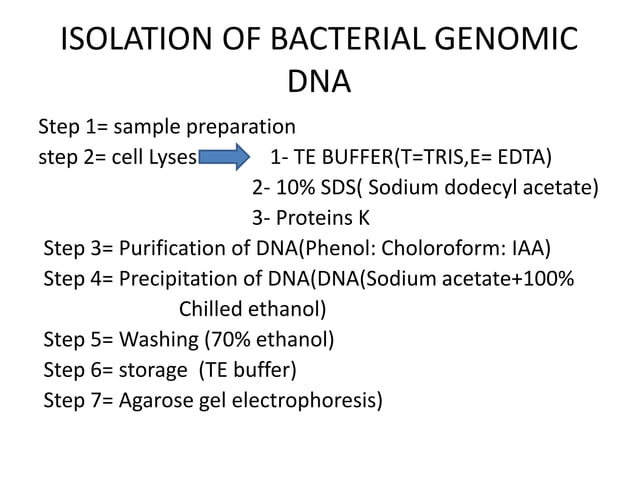 ISOLATION OF BACTERIAL GENOMIC DNA

Step 1= sample preparation
step 2= cell Lyses 1- TE BUFFER(T=TRIS,E= EDTA)
2- 10% SDS( Sodium dodecyl acetate)
3- Proteins K
Step 3= Purification of DNA(Phenol: Choloroform: IAA)
Step 4= Precipitation of DNA(DNA(Sodium acetate+100% Chilled ethanol)
Step 5= Washing (70% ethanol)
Step 6= storage (TE buffer)
Step 7= Agarose gel electrophoresis)